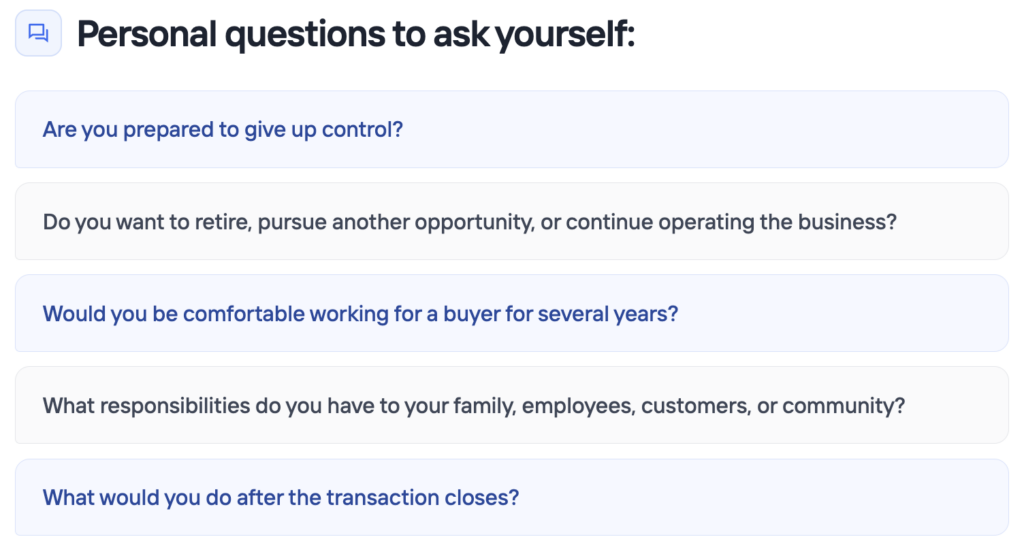 Personal questions to ask yourself:

Are you prepared to give up control?

Do you want to retire, pursue another opportunity, or continue operating the business?

Would you be comfortable working for a buyer for several years?

What responsibilities do you have to your family, employees, customers, or community?

What would you do after the transaction closes?